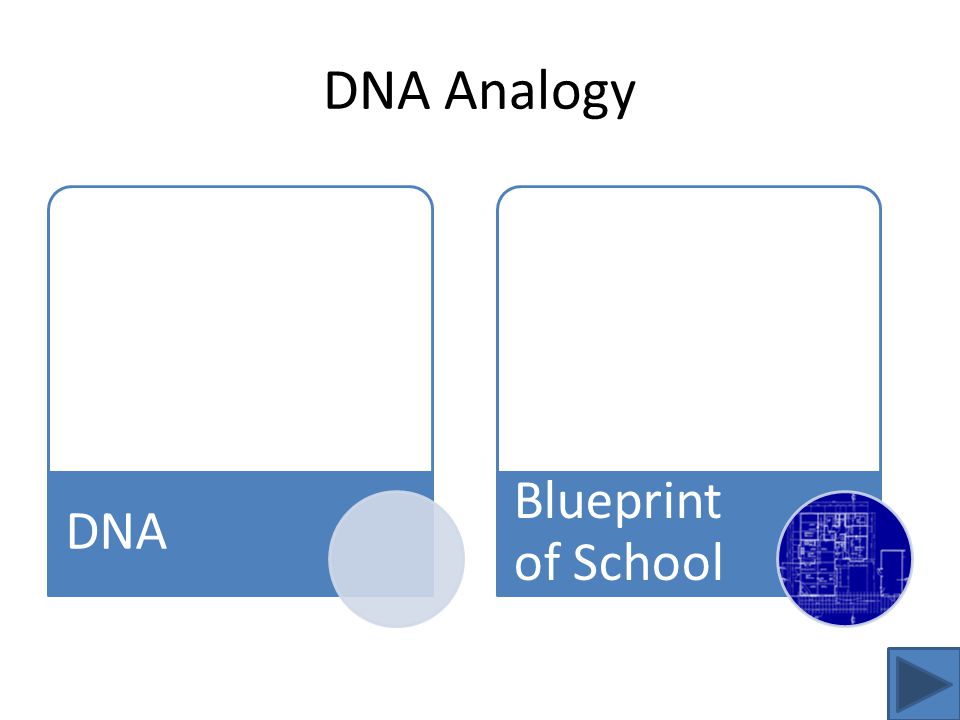 DNA Analogy

DNA

Blueprint of School